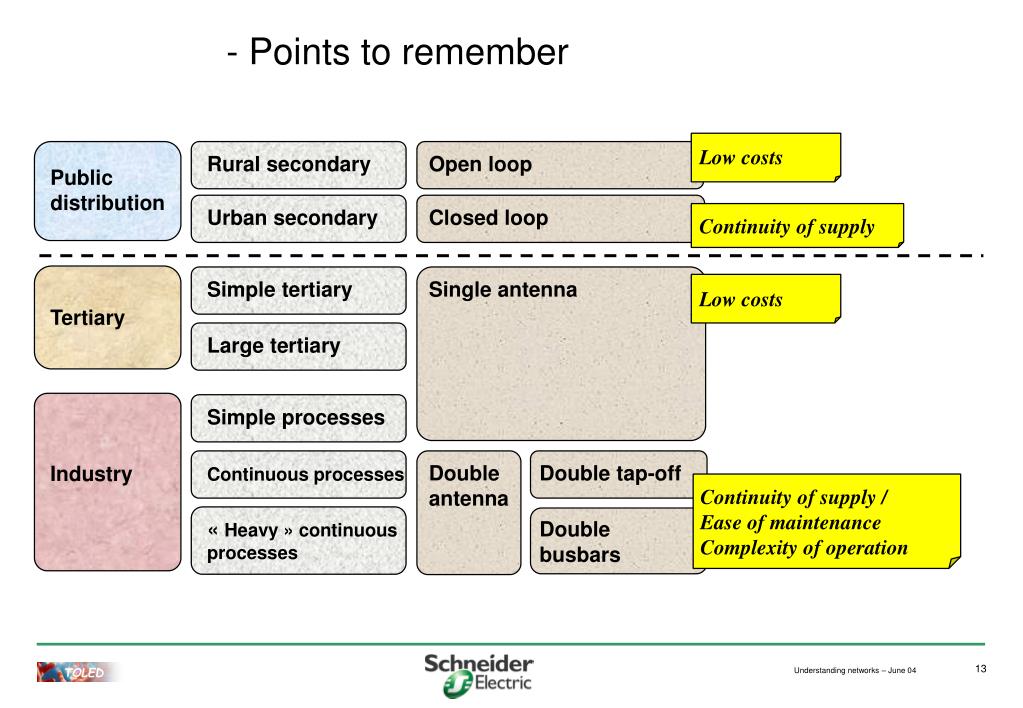 - Points to remember

Public distribution

Rural secondary

Urban secondary

Open loop

Closed loop

Low costs

Continuity of supply

Tertiary

Simple tertiary

Large tertiary

Single antenna

Low costs

Industry

Simple processes

Continuous processes

« Heavy » continuous processes

Double antenna

Double tap-off

Double busbars

Continuity of supply /
Ease of maintenance
Complexity of operation

TOLED

Schneider Electric

Understanding networks – June 04

13